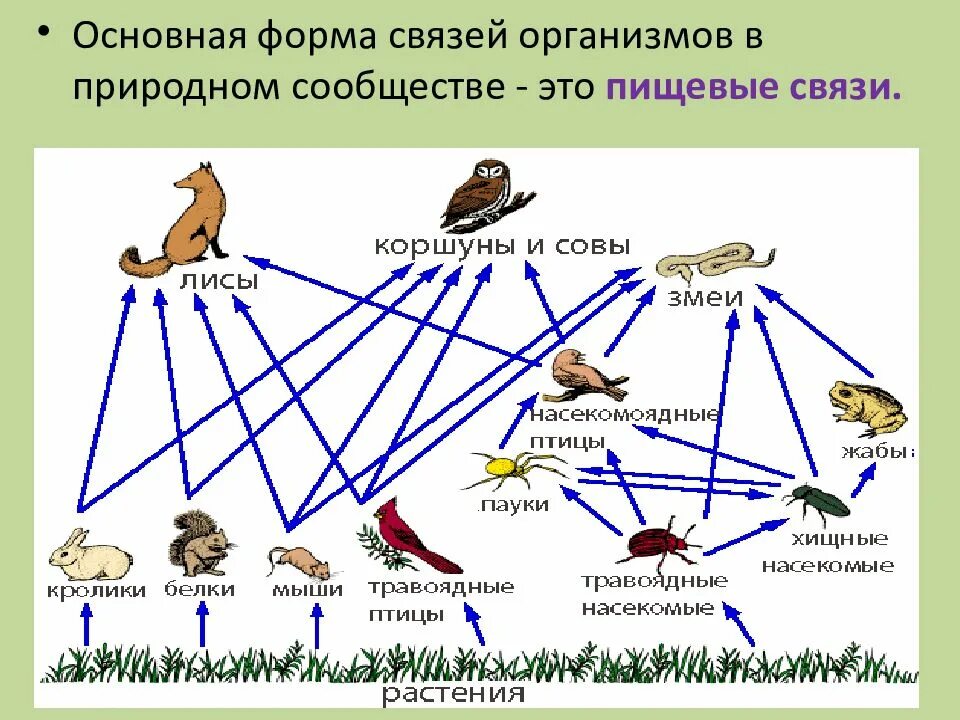 • Основная форма связей организмов в природном сообществе - это пищевые связи.

лисы

коршуны и совы

змеи

насекомоядные птицы

жабы

пауки

хищные насекомые

кролики

белки

мыши

травоядные птицы

травоядные насекомые

растения